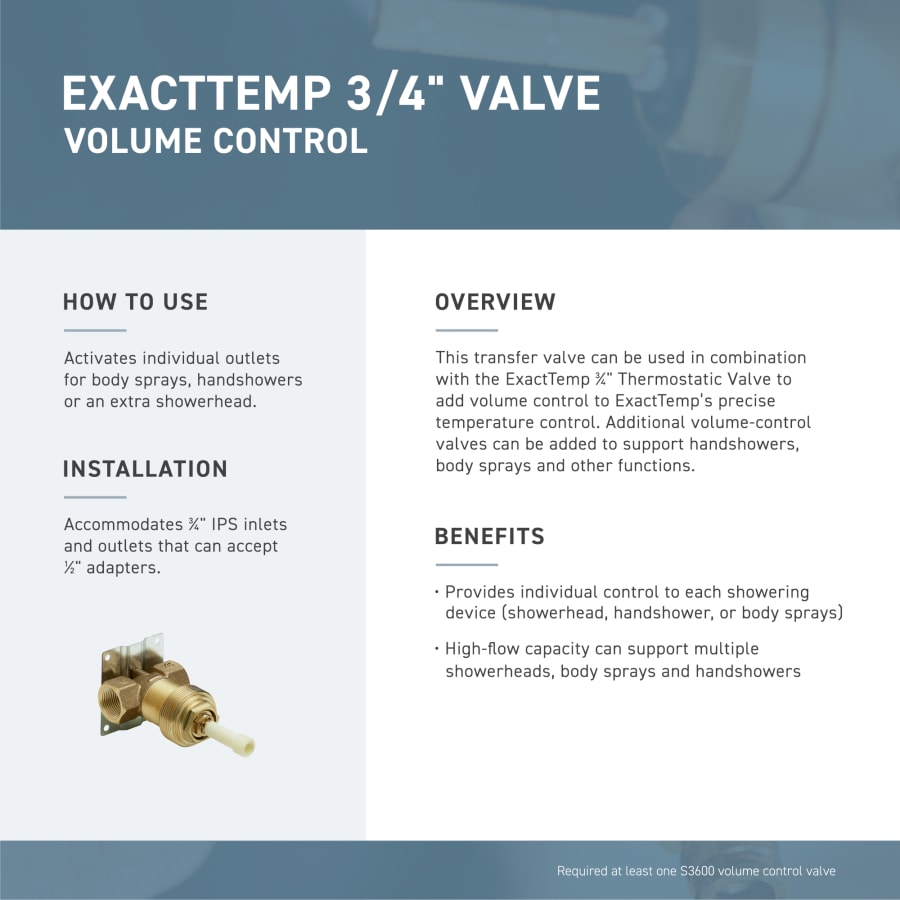 EXACTTEMP 3/4" VALVE
VOLUME CONTROL

HOW TO USE

Activates individual outlets for body sprays, handshowers or an extra showerhead.

INSTALLATION

Accommodates ¾" IPS inlets and outlets that can accept ½" adapters.

OVERVIEW

This transfer valve can be used in combination with the ExactTemp ¾" Thermostatic Valve to add volume control to ExactTemp's precise temperature control. Additional volume-control valves can be added to support handshowers, body sprays and other functions.

BENEFITS

• Provides individual control to each showering device (showerhead, handshower, or body sprays)

• High-flow capacity can support multiple showerheads, body sprays and handshowers

Required at least one S3600 volume control valve